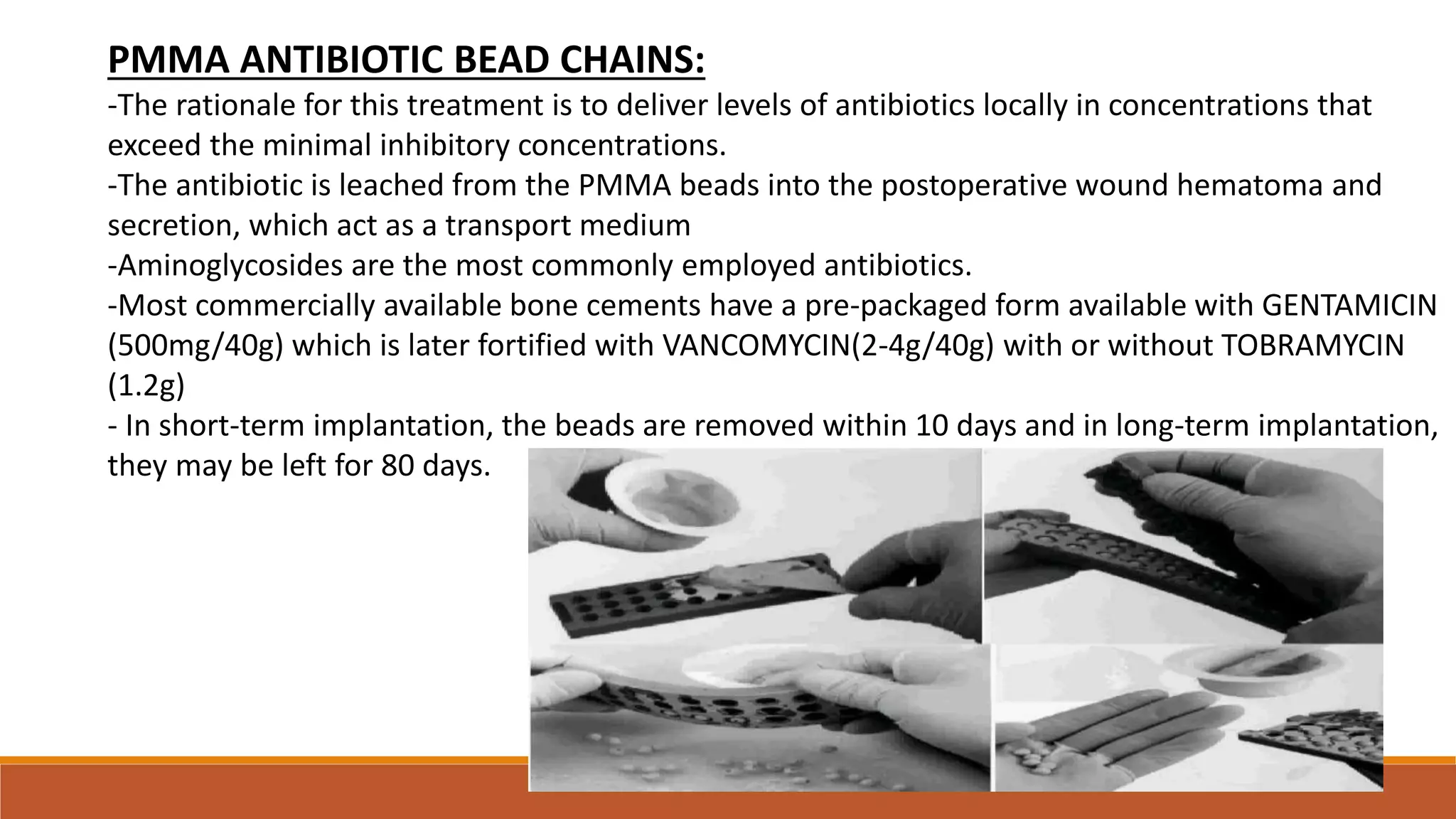 PMMA ANTIBIOTIC BEAD CHAINS:

-The rationale for this treatment is to deliver levels of antibiotics locally in concentrations that exceed the minimal inhibitory concentrations.

-The antibiotic is leached from the PMMA beads into the postoperative wound hematoma and secretion, which act as a transport medium

-Aminoglycosides are the most commonly employed antibiotics.

-Most commercially available bone cements have a pre-packaged form available with GENTAMICIN (500mg/40g) which is later fortified with VANCOMYCIN(2-4g/40g) with or without TOBRAMYCIN (1.2g)

- In short-term implantation, the beads are removed within 10 days and in long-term implantation, they may be left for 80 days.